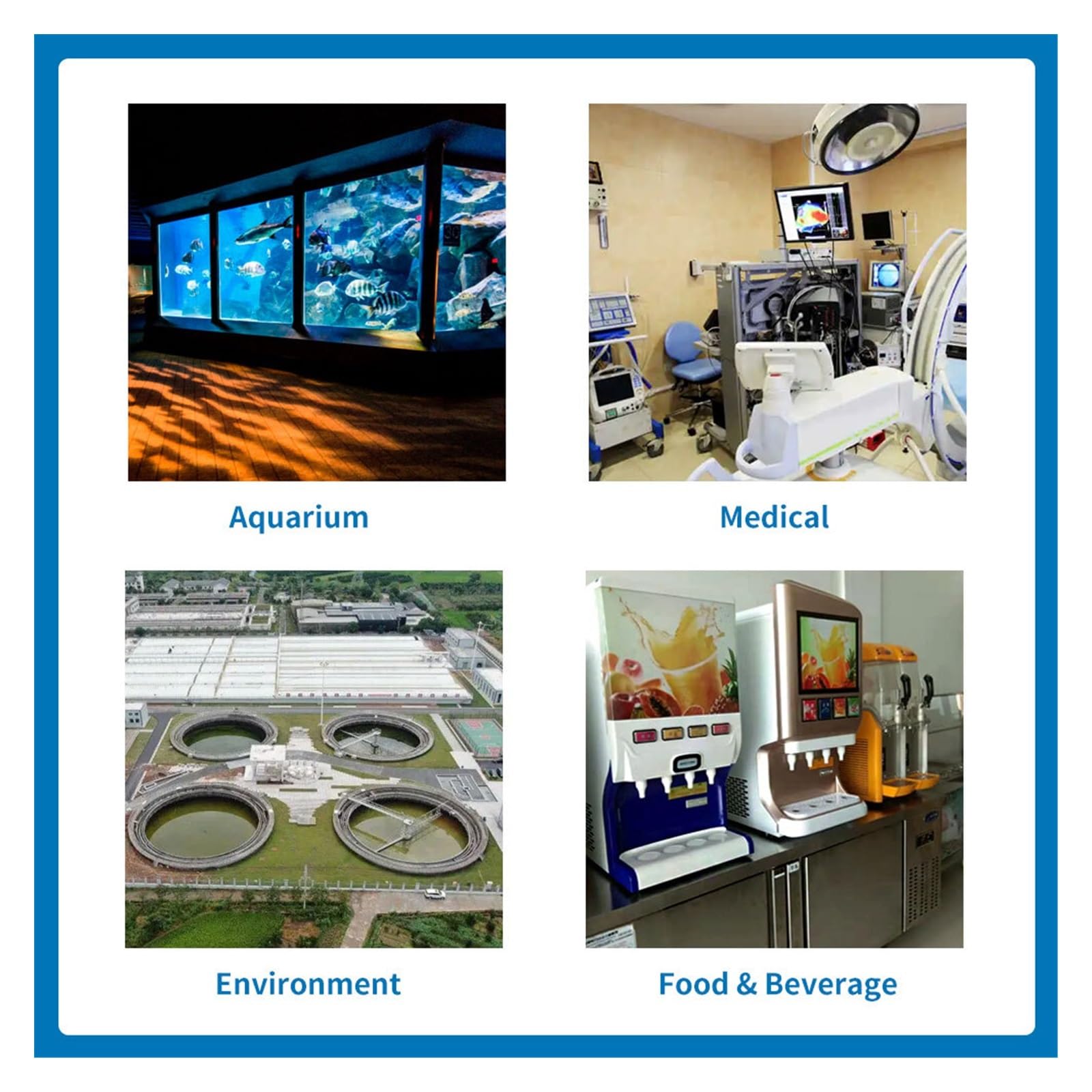 Aquarium

Medical

Environment

Food & Beverage